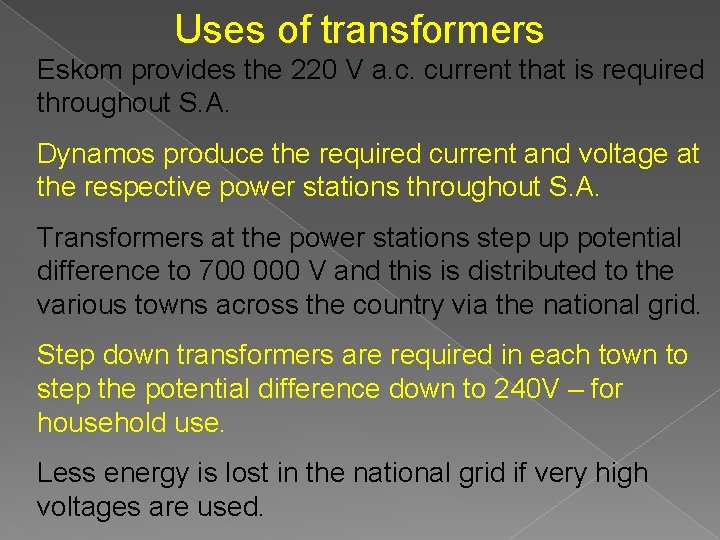 Uses of transformers

Eskom provides the 220 V a.c. current that is required throughout S.A.

Dynamos produce the required current and voltage at the respective power stations throughout S.A.

Transformers at the power stations step up potential difference to 700 000 V and this is distributed to the various towns across the country via the national grid.

Step down transformers are required in each town to step the potential difference down to 240V – for household use.

Less energy is lost in the national grid if very high voltages are used.